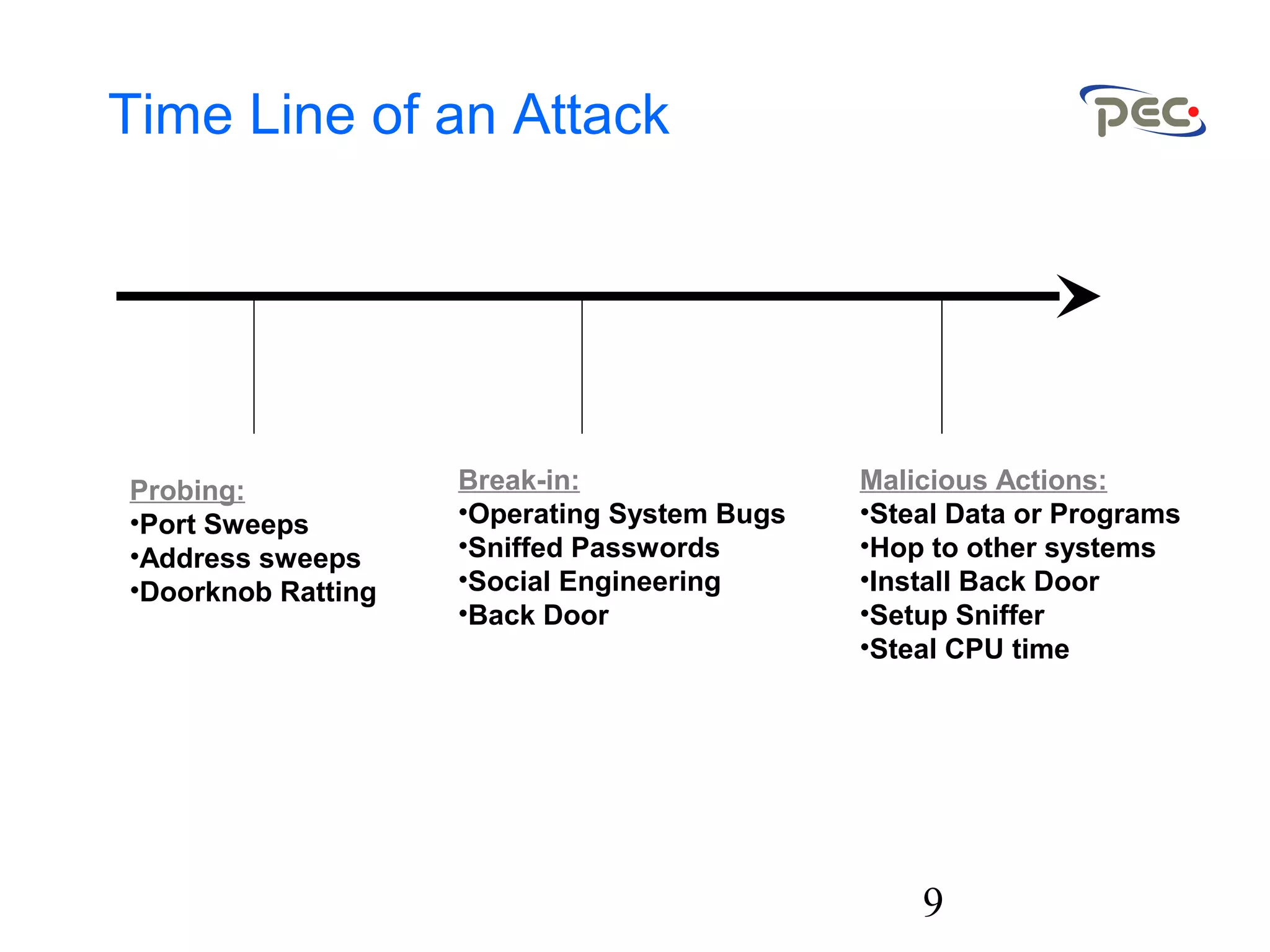 Time Line of an Attack

PEC

Probing:
•Port Sweeps
•Address sweeps
•Doorknob Ratting

Break-in:
•Operating System Bugs
•Sniffed Passwords
•Social Engineering
•Back Door

Malicious Actions:
•Steal Data or Programs
•Hop to other systems
•Install Back Door
•Setup Sniffer
•Steal CPU time

9